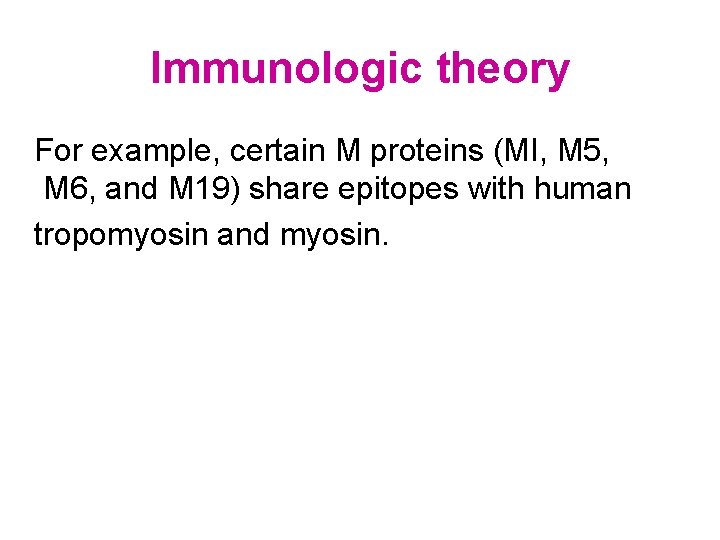 Immunologic theory

For example, certain M proteins (MI, M5, M6, and M19) share epitopes with human tropomyosin and myosin.